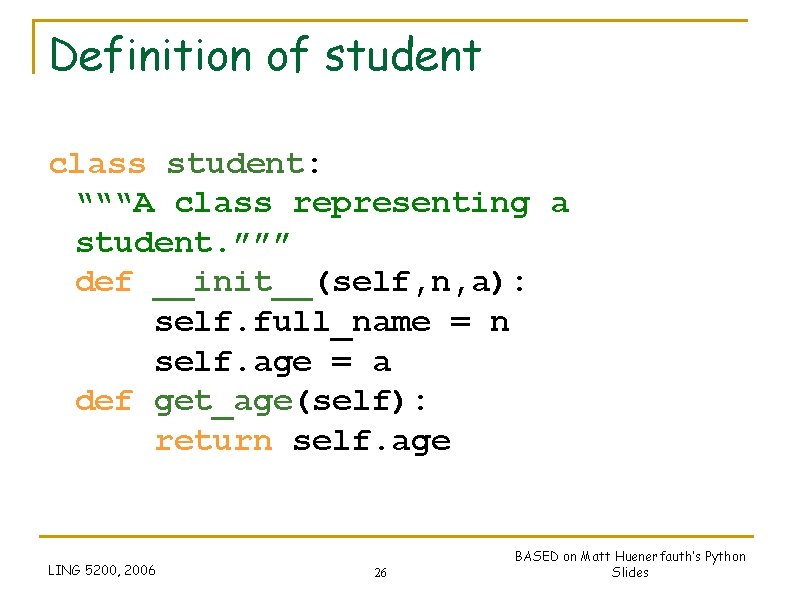 Definition of student

class student:
  """A class representing a student."""
  def __init__(self,n,a):
      self.full_name = n
      self.age = a
  def get_age(self):
      return self.age

LING 5200, 2006

26

BASED on Matt Huenerfauth's Python Slides